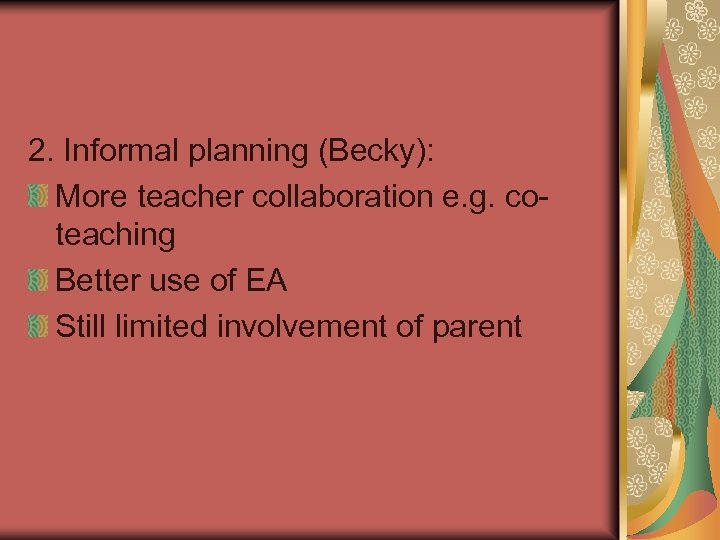 2. Informal planning (Becky):

More teacher collaboration e.g. co-teaching

Better use of EA

Still limited involvement of parent